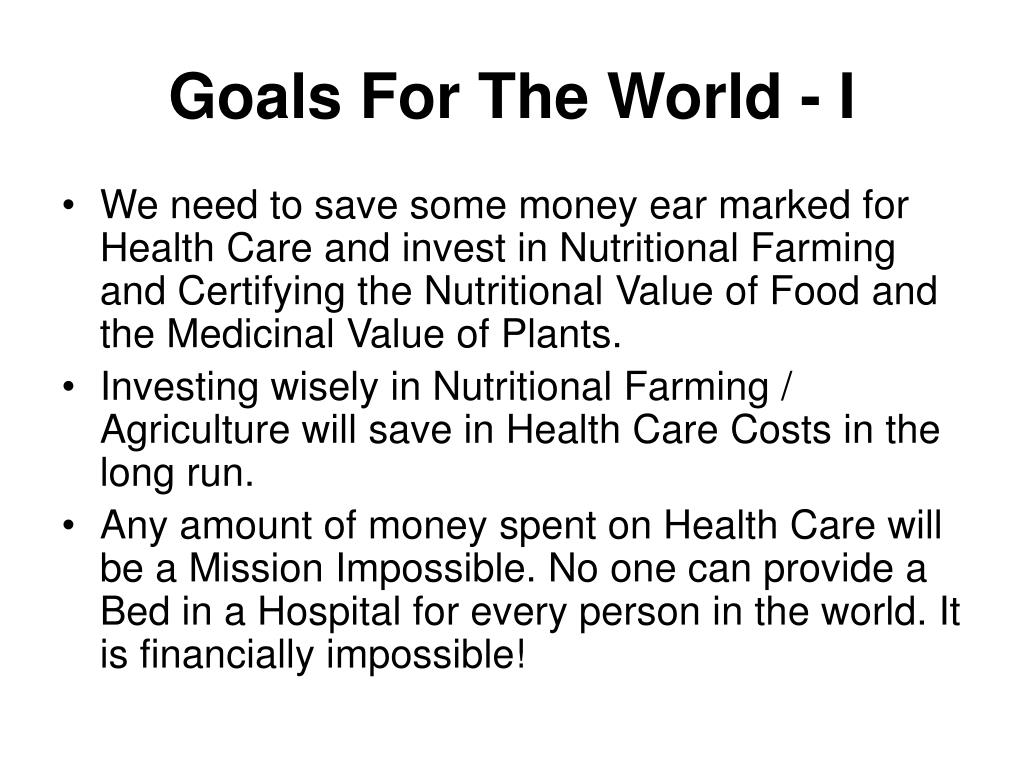 Goals For The World - I

• We need to save some money ear marked for Health Care and invest in Nutritional Farming and Certifying the Nutritional Value of Food and the Medicinal Value of Plants.

• Investing wisely in Nutritional Farming / Agriculture will save in Health Care Costs in the long run.

• Any amount of money spent on Health Care will be a Mission Impossible. No one can provide a Bed in a Hospital for every person in the world. It is financially impossible!